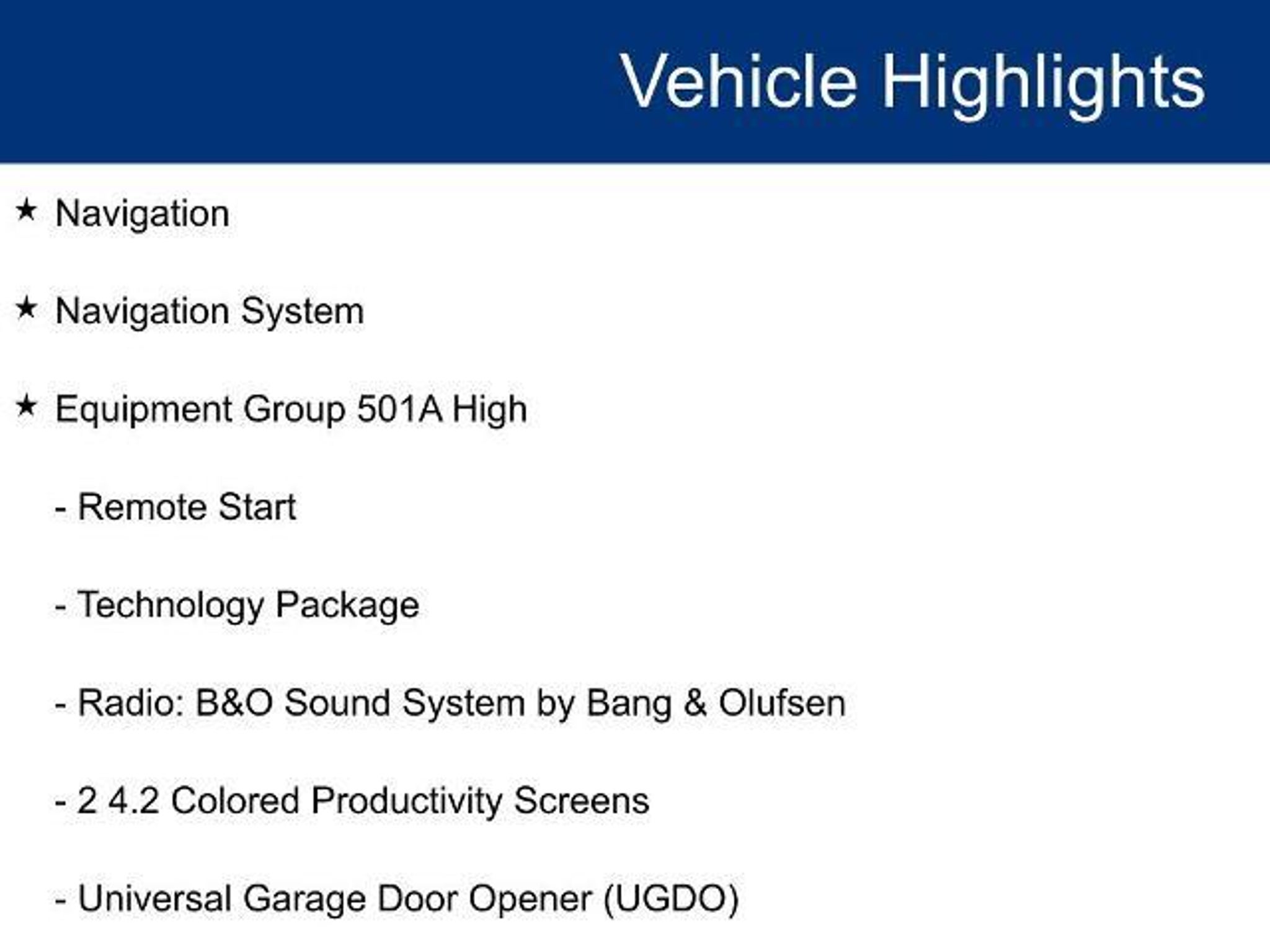 Vehicle Highlights

★ Navigation

★ Navigation System

★ Equipment Group 501A High

- Remote Start

- Technology Package

- Radio: B&O Sound System by Bang & Olufsen

- 2 4.2 Colored Productivity Screens

- Universal Garage Door Opener (UGDO)